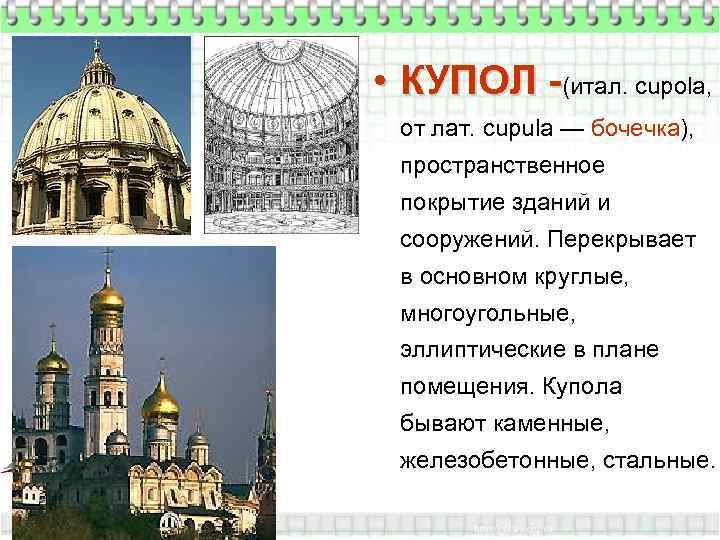 • КУПОЛ -(итал. cupola, от лат. cupula — бочечка), пространственное покрытие зданий и сооружений. Перекрывает в основном круглые, многоугольные, эллиптические в плане помещения. Купола бывают каменные, железобетонные, стальные.